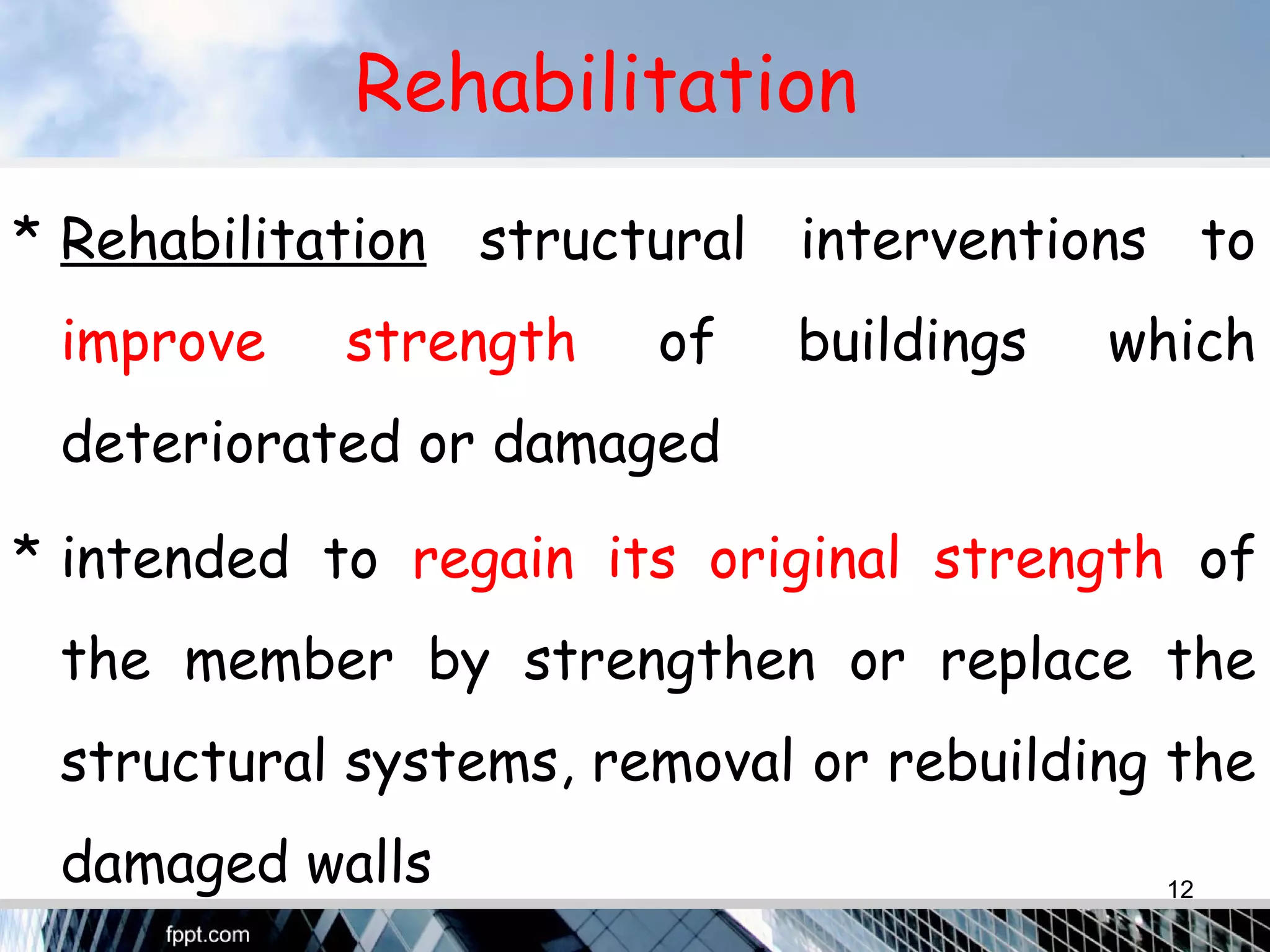 Rehabilitation

* Rehabilitation structural interventions to improve strength of buildings which deteriorated or damaged

* intended to regain its original strength of the member by strengthen or replace the structural systems, removal or rebuilding the damaged walls

12

fppt.com